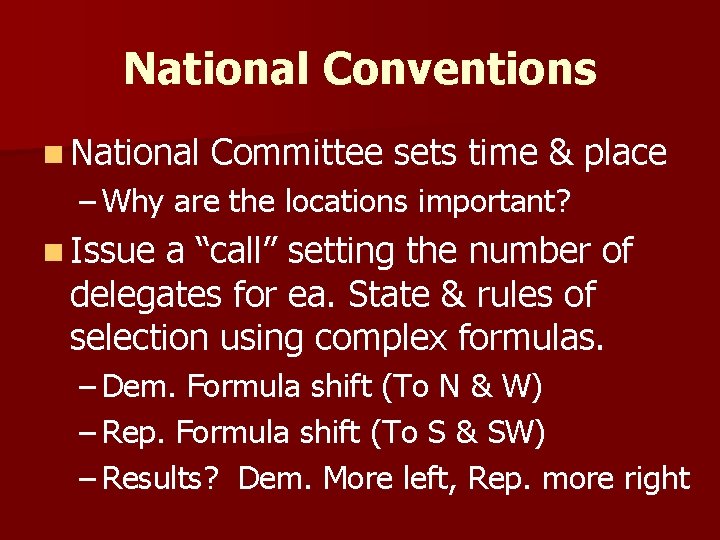 National Conventions

National Committee sets time & place

– Why are the locations important?

Issue a “call” setting the number of delegates for ea. State & rules of selection using complex formulas.

– Dem. Formula shift (To N & W)

– Rep. Formula shift (To S & SW)

– Results? Dem. More left, Rep. more right